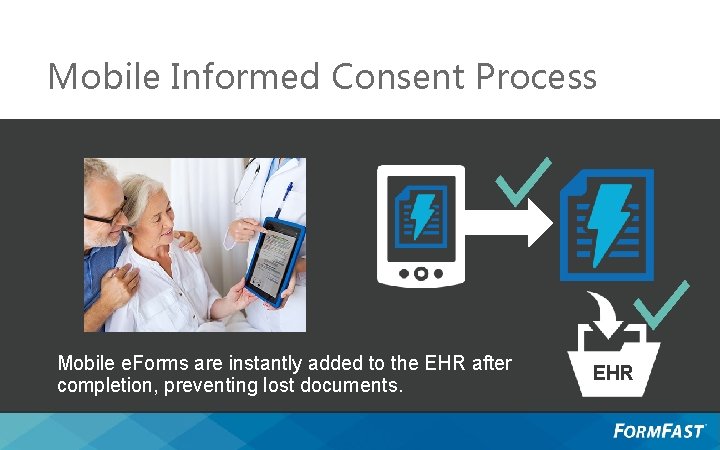 Mobile Informed Consent Process

Mobile eForms are instantly added to the EHR after completion, preventing lost documents.

EHR

FORMFAST